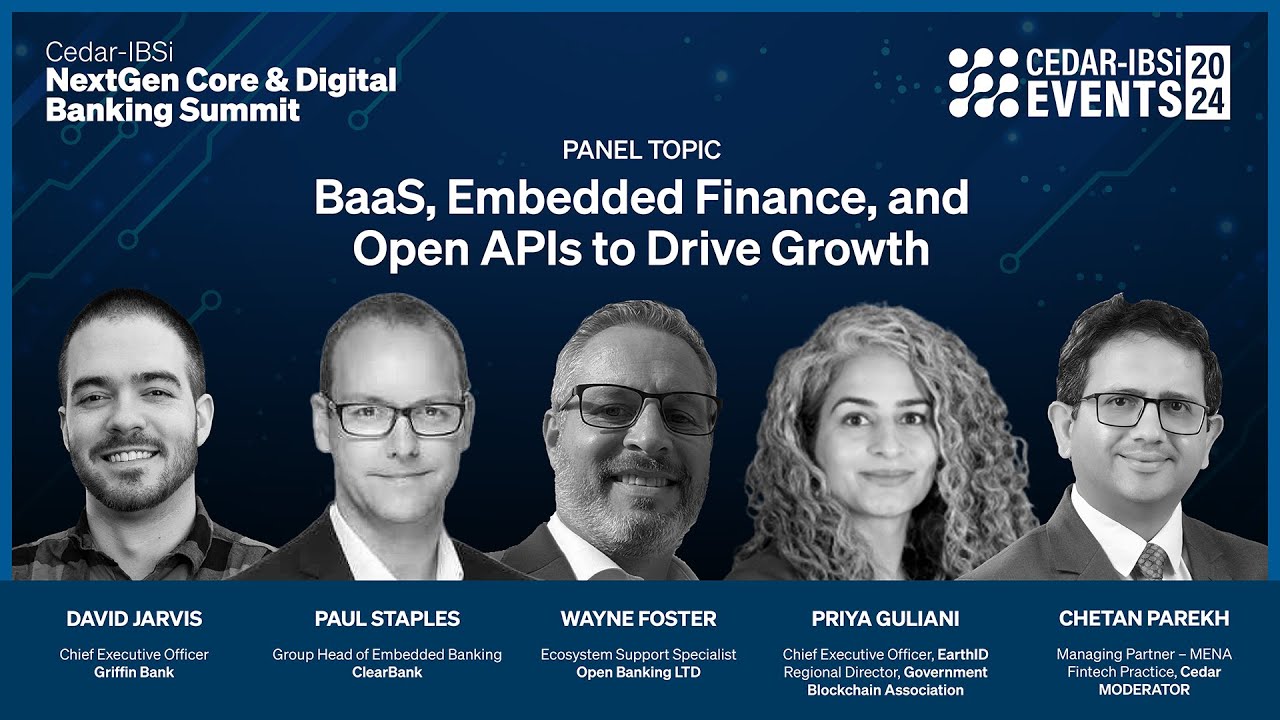 Cedar-IBSi
NextGen Core & Digital Banking Summit

CEDAR-IBSi EVENTS 2024

PANEL TOPIC
BaaS, Embedded Finance, and Open APIs to Drive Growth

DAVID JARVIS
Chief Executive Officer
Griffin Bank

PAUL STAPLES
Group Head of Embedded Banking
ClearBank

WAYNE FOSTER
Ecosystem Support Specialist
Open Banking LTD

PRIYA GULIANI
Chief Executive Officer, EarthID
Regional Director, Government Blockchain Association

CHETAN PAREKH
Managing Partner – MENA Fintech Practice, Cedar
MODERATOR